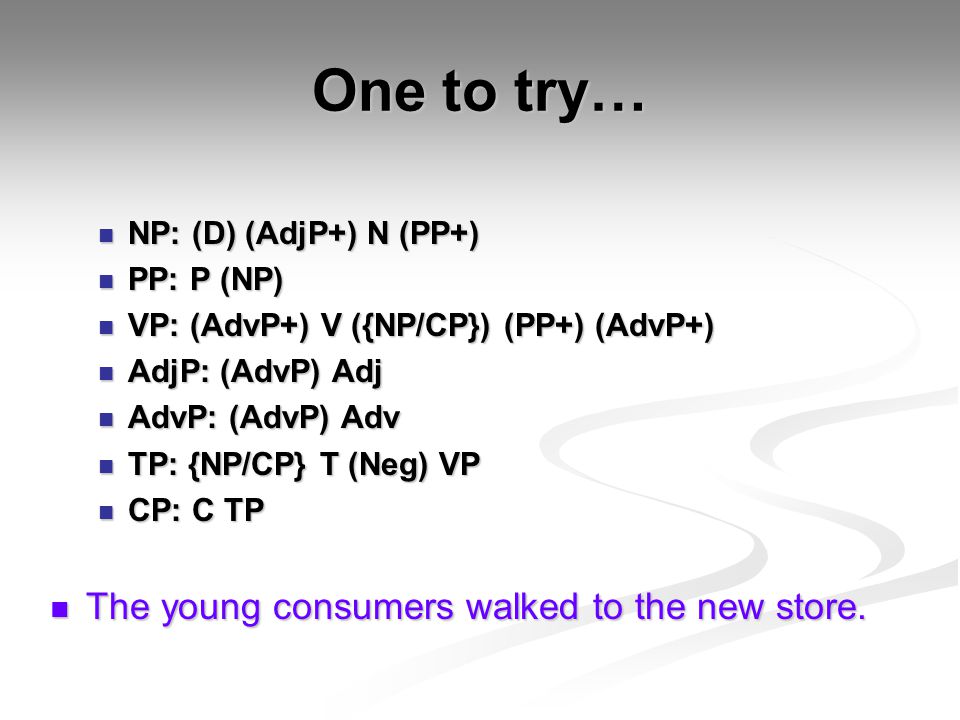 One to try…

- NP: (D) (AdjP+) N (PP+)
- PP: P (NP)
- VP: (AdvP+) V ({NP/CP}) (PP+) (AdvP+)
- AdjP: (AdvP) Adj
- AdvP: (AdvP) Adv
- TP: {NP/CP} T (Neg) VP
- CP: C TP

- The young consumers walked to the new store.